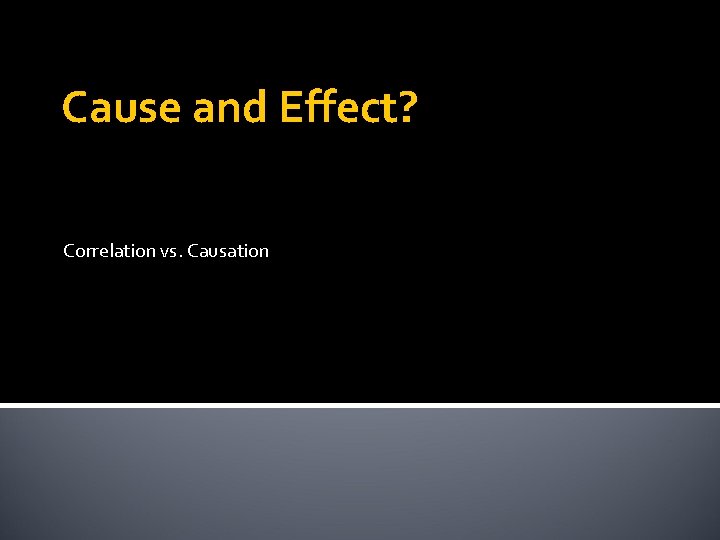 Cause and Effect?

Correlation vs. Causation